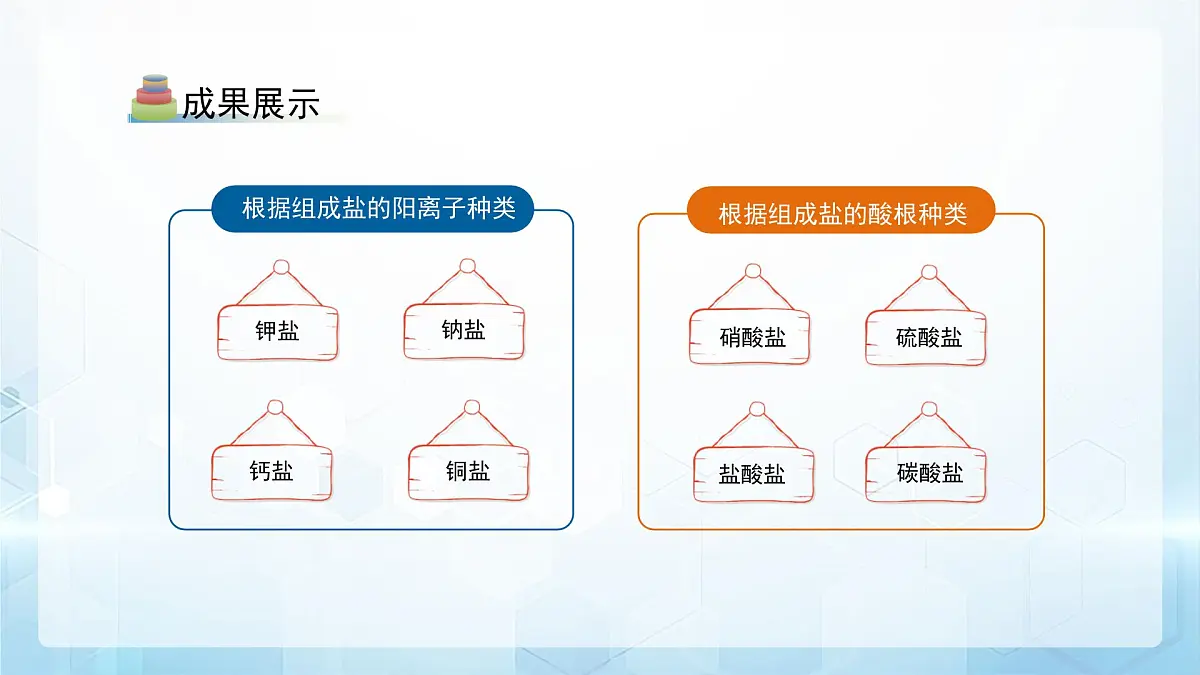 成果展示

根据组成盐的阳离子种类

钾盐

钠盐

钙盐

铜盐

根据组成盐的酸根种类

硝酸盐

硫酸盐

盐酸盐

碳酸盐